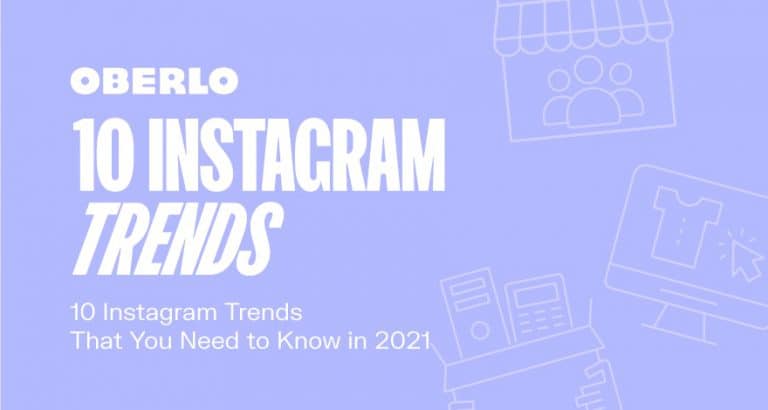 OBERLO

10 INSTAGRAM TRENDS

10 Instagram Trends That You Need to Know in 2021